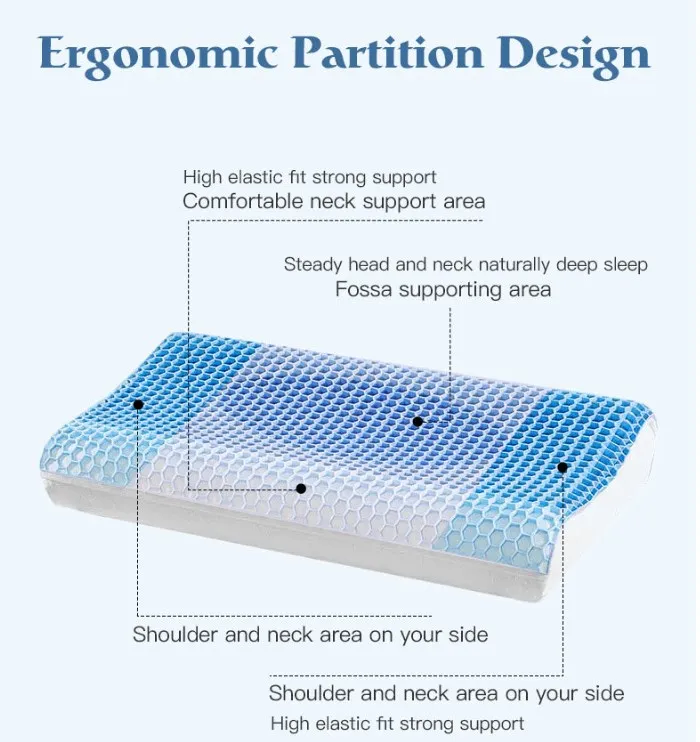 Ergonomic Partition Design

High elastic fit strong support
Comfortable neck support area

Steady head and neck naturally deep sleep
Fossa supporting area

Shoulder and neck area on your side

Shoulder and neck area on your side
High elastic fit strong support